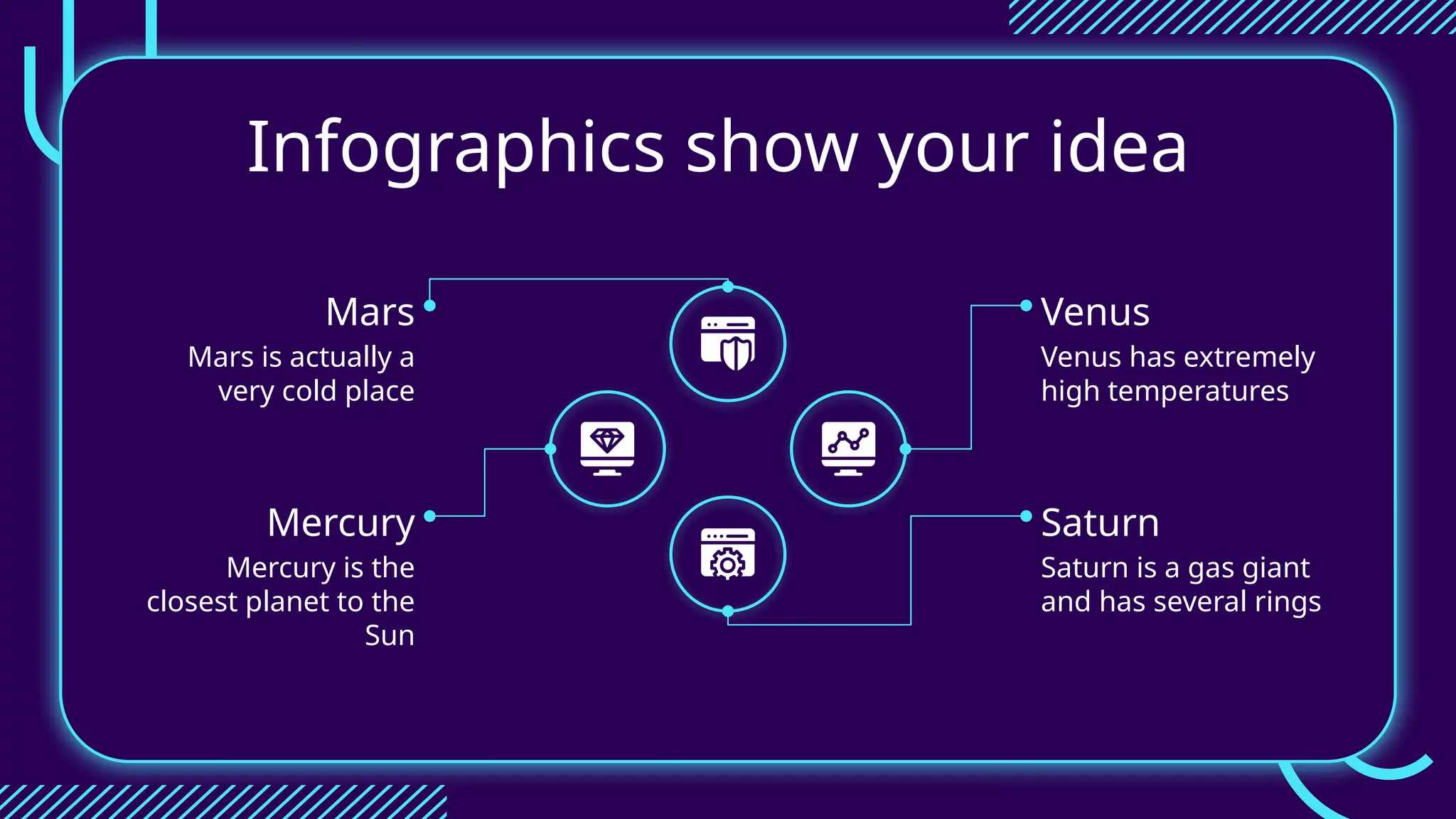 Infographics show your idea

Mars
Mars is actually a very cold place

Mercury
Mercury is the closest planet to the Sun

Venus
Venus has extremely high temperatures

Saturn
Saturn is a gas giant and has several rings